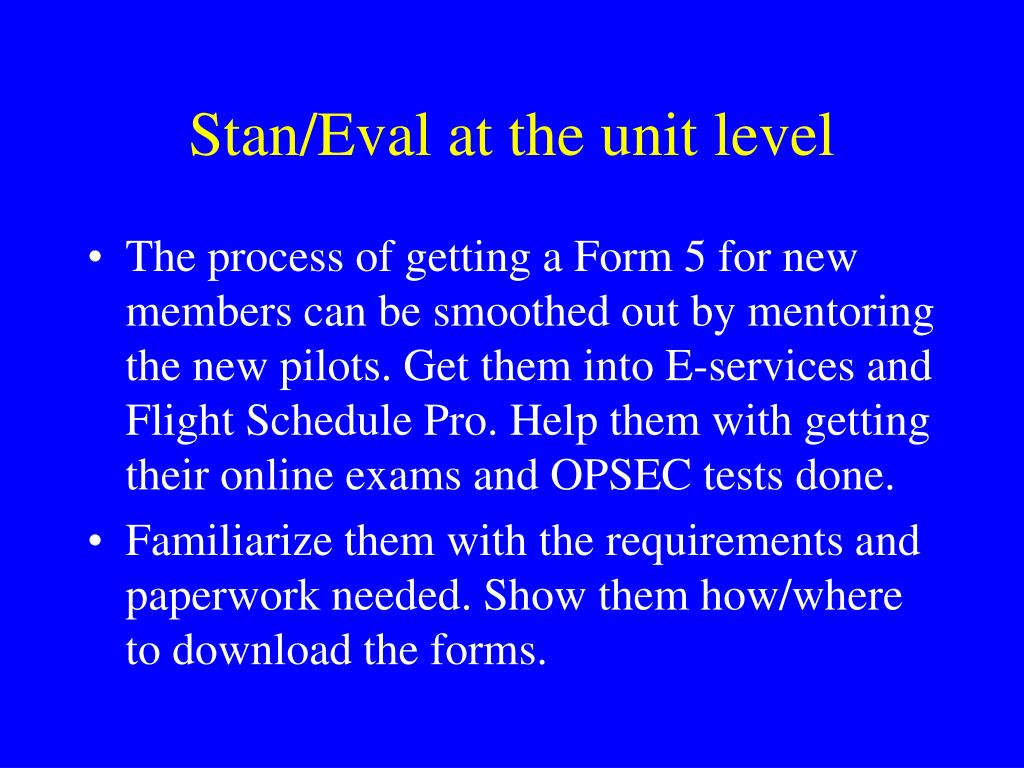 Stan/Eval at the unit level

• The process of getting a Form 5 for new members can be smoothed out by mentoring the new pilots. Get them into E-services and Flight Schedule Pro. Help them with getting their online exams and OPSEC tests done.

• Familiarize them with the requirements and paperwork needed. Show them how/where to download the forms.